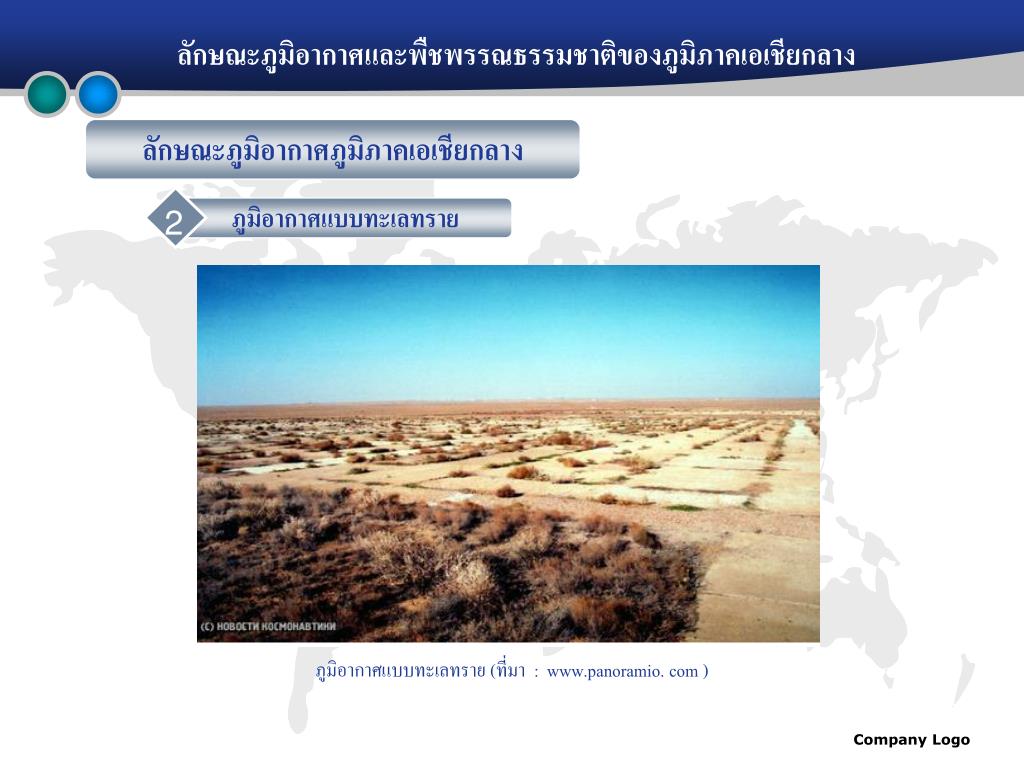 ลักษณะภูมิอากาศและพืชพรรณธรรมชาติของภูมิภาคเอเชียกลาง

ลักษณะภูมิอากาศภูมิภาคเอเชียกลาง

2

ภูมิอากาศแบบทะเลทราย

(C) НОВОСТИ КОСМОНАВТИКИ

ภูมิอากาศแบบทะเลทราย (ที่มา : www.panoramio. com )

Company Logo